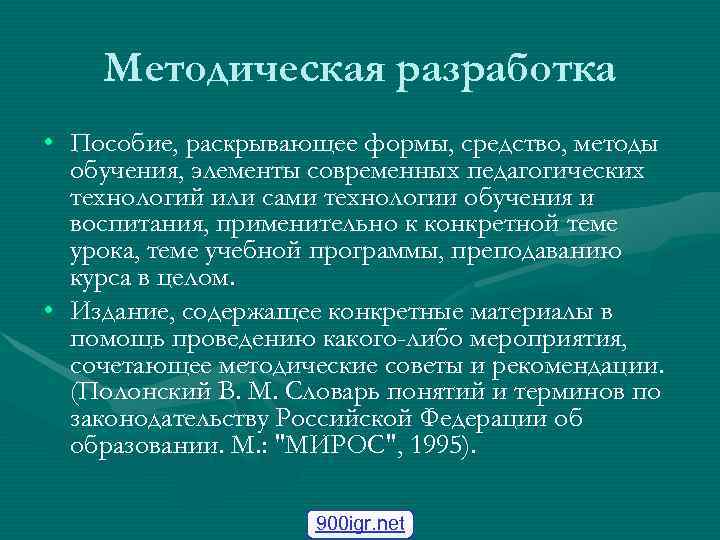 Методическая разработка

• Пособие, раскрывающее формы, средство, методы обучения, элементы современных педагогических технологий или сами технологии обучения и воспитания, применительно к конкретной теме урока, теме учебной программы, преподаванию курса в целом.

• Издание, содержащее конкретные материалы в помощь проведению какого-либо мероприятия, сочетающее методические советы и рекомендации. (Полонский В. М. Словарь понятий и терминов по законодательству Российской Федерации об образовании. М.: "МИРОС", 1995).

900igr.net